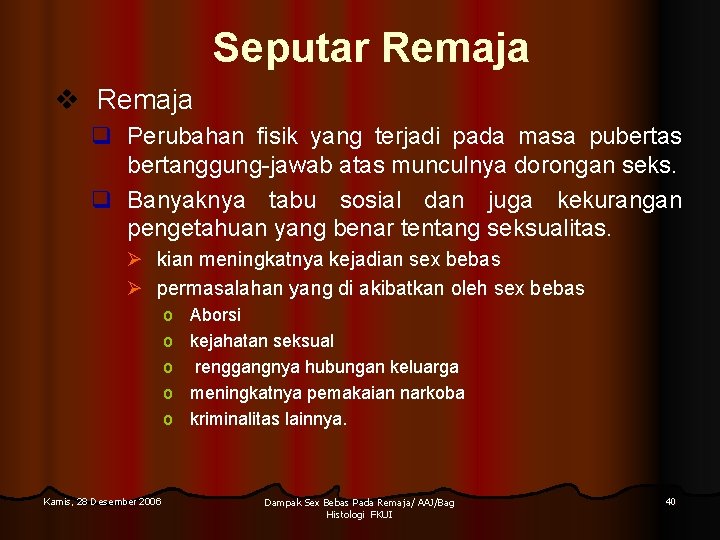 Seputar Remaja

❖ Remaja

❑ Perubahan fisik yang terjadi pada masa pubertas bertanggung-jawab atas munculnya dorongan seks.

❑ Banyaknya tabu sosial dan juga kekurangan pengetahuan yang benar tentang seksualitas.

➢ kian meningkatnya kejadian sex bebas

➢ permasalahan yang di akibatkan oleh sex bebas

o Aborsi

o kejahatan seksual

o renggangnya hubungan keluarga

o meningkatnya pemakaian narkoba

o kriminalitas lainnya.

Kamis, 28 Desember 2006

Dampak Sex Bebas Pada Remaja/ AAJ/Bag Histologi FKUI

40